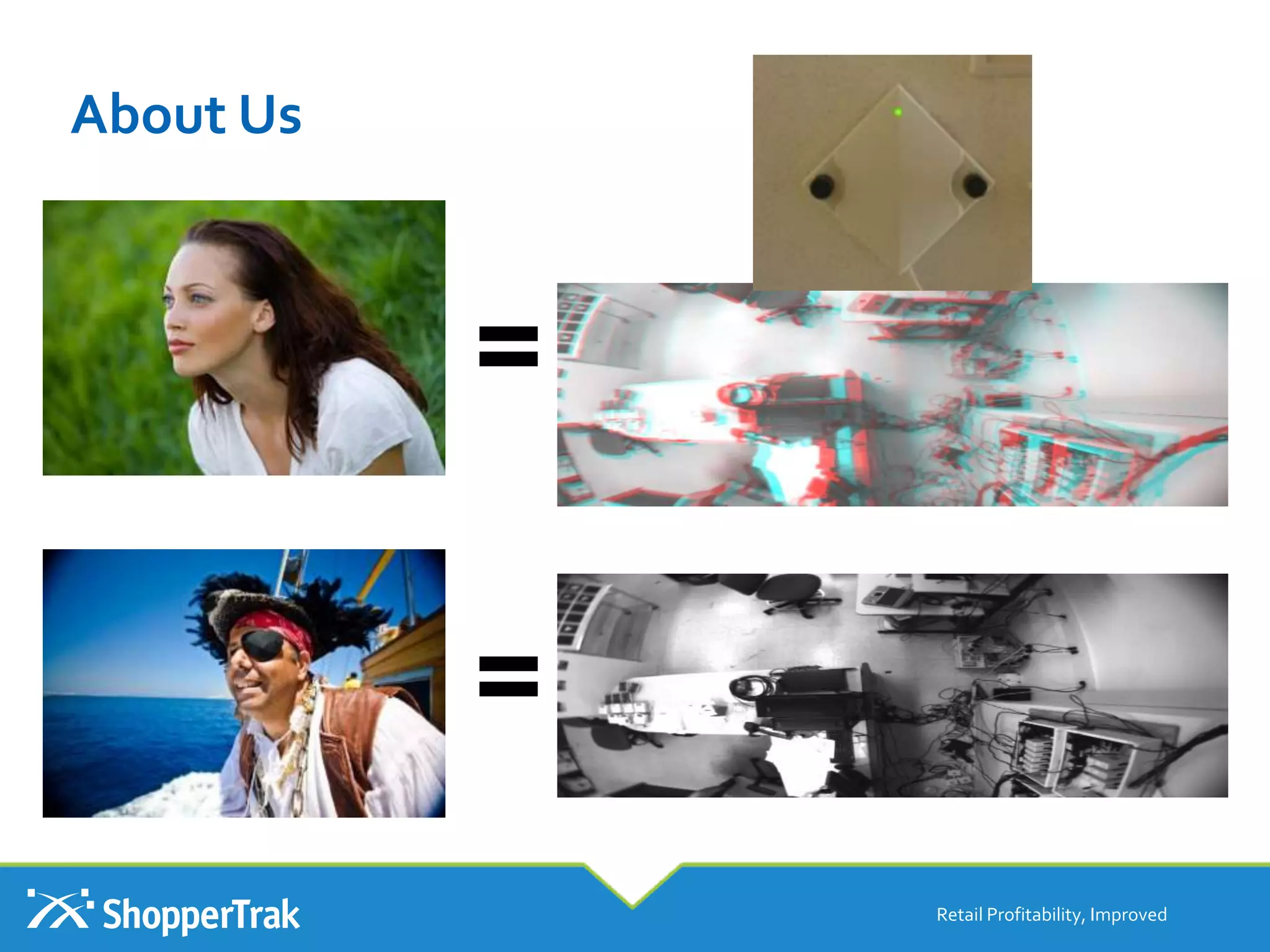 About Us

=

=

ShopperTrak

Retail Profitability, Improved